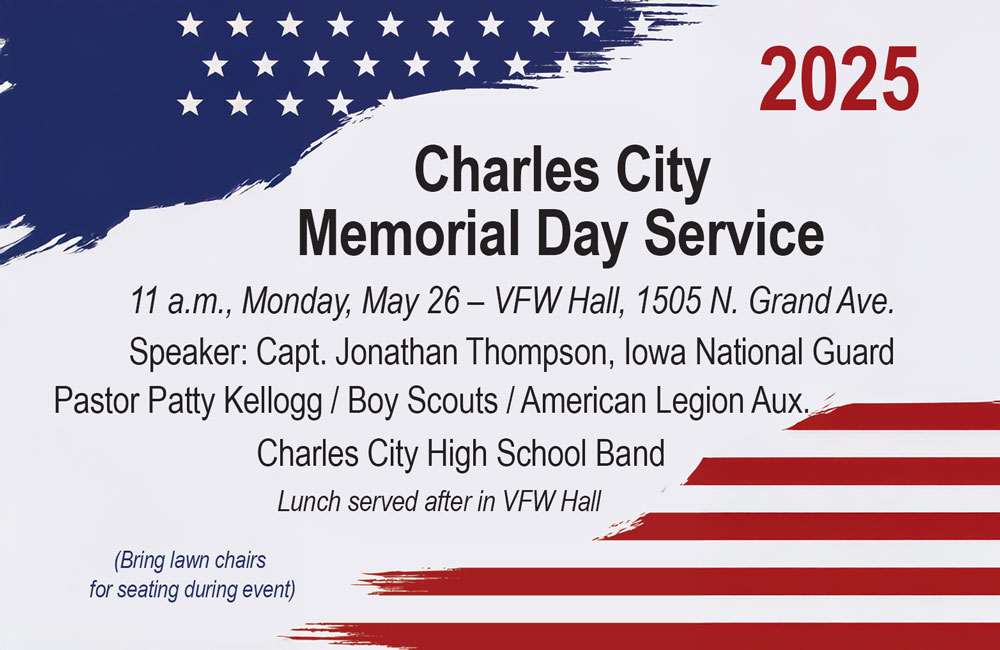 2025

Charles City Memorial Day Service

11 a.m., Monday, May 26 – VFW Hall, 1505 N. Grand Ave.

Speaker: Capt. Jonathan Thompson, Iowa National Guard

Pastor Patty Kellogg / Boy Scouts / American Legion Aux.

Charles City High School Band

Lunch served after in VFW Hall

(Bring lawn chairs for seating during event)